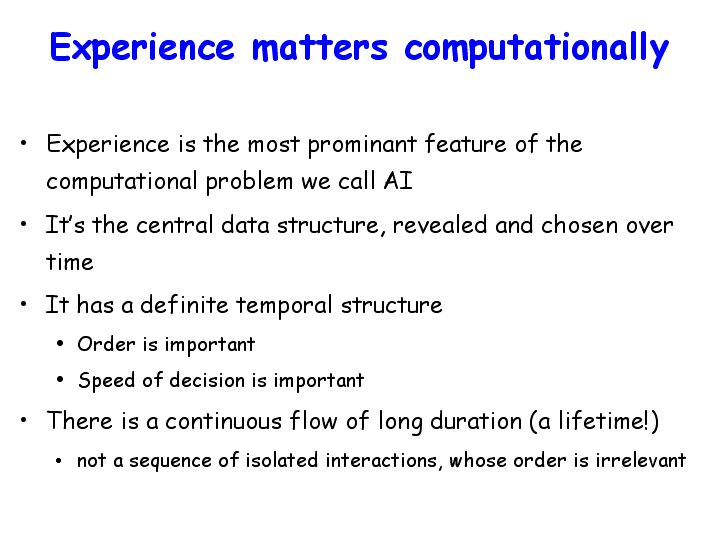 Experience matters computationally

• Experience is the most prominant feature of the computational problem we call AI

• It's the central data structure, revealed and chosen over time

• It has a definite temporal structure

  • Order is important

  • Speed of decision is important

• There is a continuous flow of long duration (a lifetime!)

  • not a sequence of isolated interactions, whose order is irrelevant